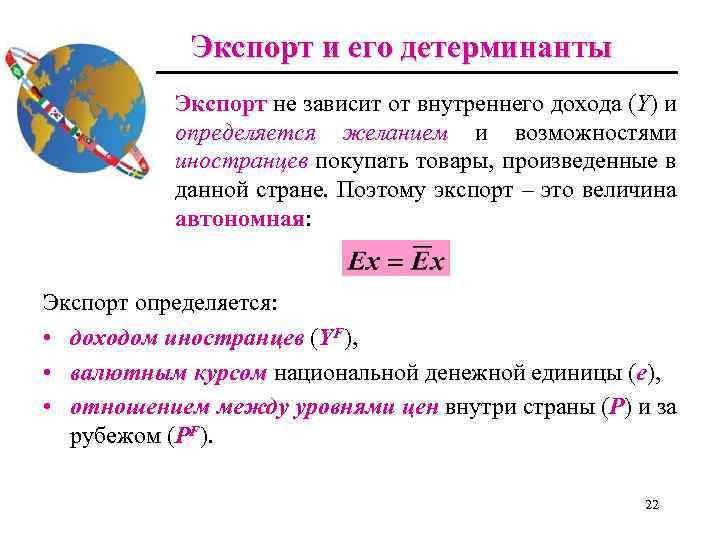 Экспорт и его детерминанты

Экспорт не зависит от внутреннего дохода ($Y$) и определяется желанием и возможностями иностранцев покупать товары, произведенные в данной стране. Поэтому экспорт – это величина автономная:

$Ex = \overline{Ex}$

Экспорт определяется:
• доходом иностранцев ($Y^F$),
• валютным курсом национальной денежной единицы ($e$),
• отношением между уровнями цен внутри страны ($P$) и за рубежом ($P^F$).

22